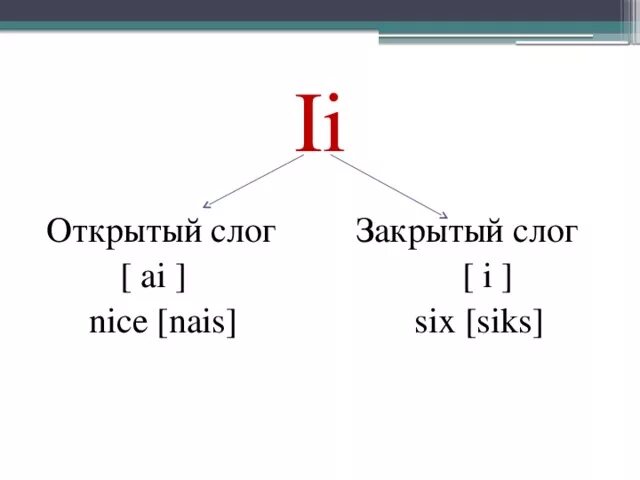 Ii

Открытый слог
[ ai ]
nice [nais]

Закрытый слог
[ i ]
six [siks]